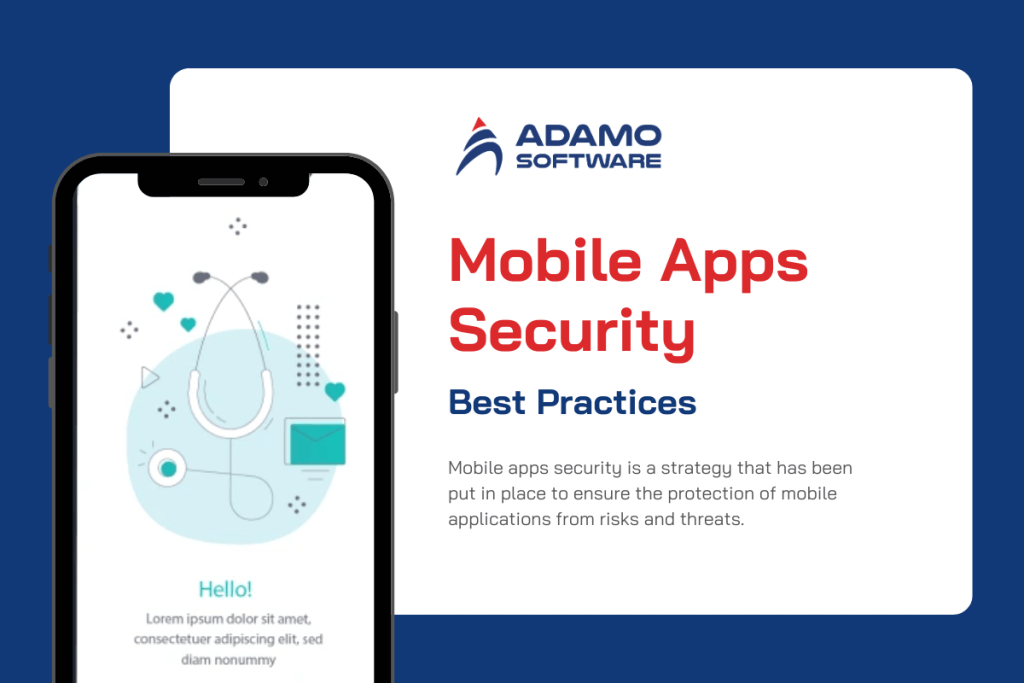 ADAMO
SOFTWARE

Mobile Apps Security

Best Practices

Mobile apps security is a strategy that has been put in place to ensure the protection of mobile applications from risks and threats.

Hello!

Lorem ipsum dolor sit amet, consectetuer adipiscing elit, sed diam nonummy